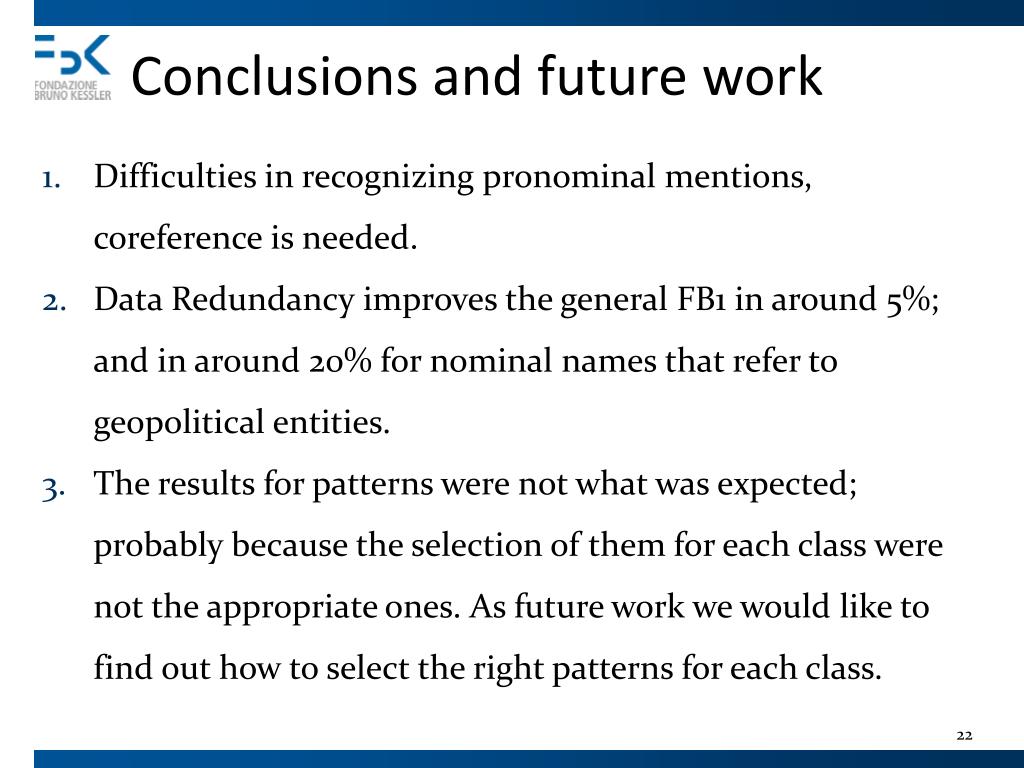 FBK
FONDAZIONE BRUNO KESSLER

Conclusions and future work

1. Difficulties in recognizing pronominal mentions, coreference is needed.
2. Data Redundancy improves the general FB1 in around 5%; and in around 20% for nominal names that refer to geopolitical entities.
3. The results for patterns were not what was expected; probably because the selection of them for each class were not the appropriate ones. As future work we would like to find out how to select the right patterns for each class.

22